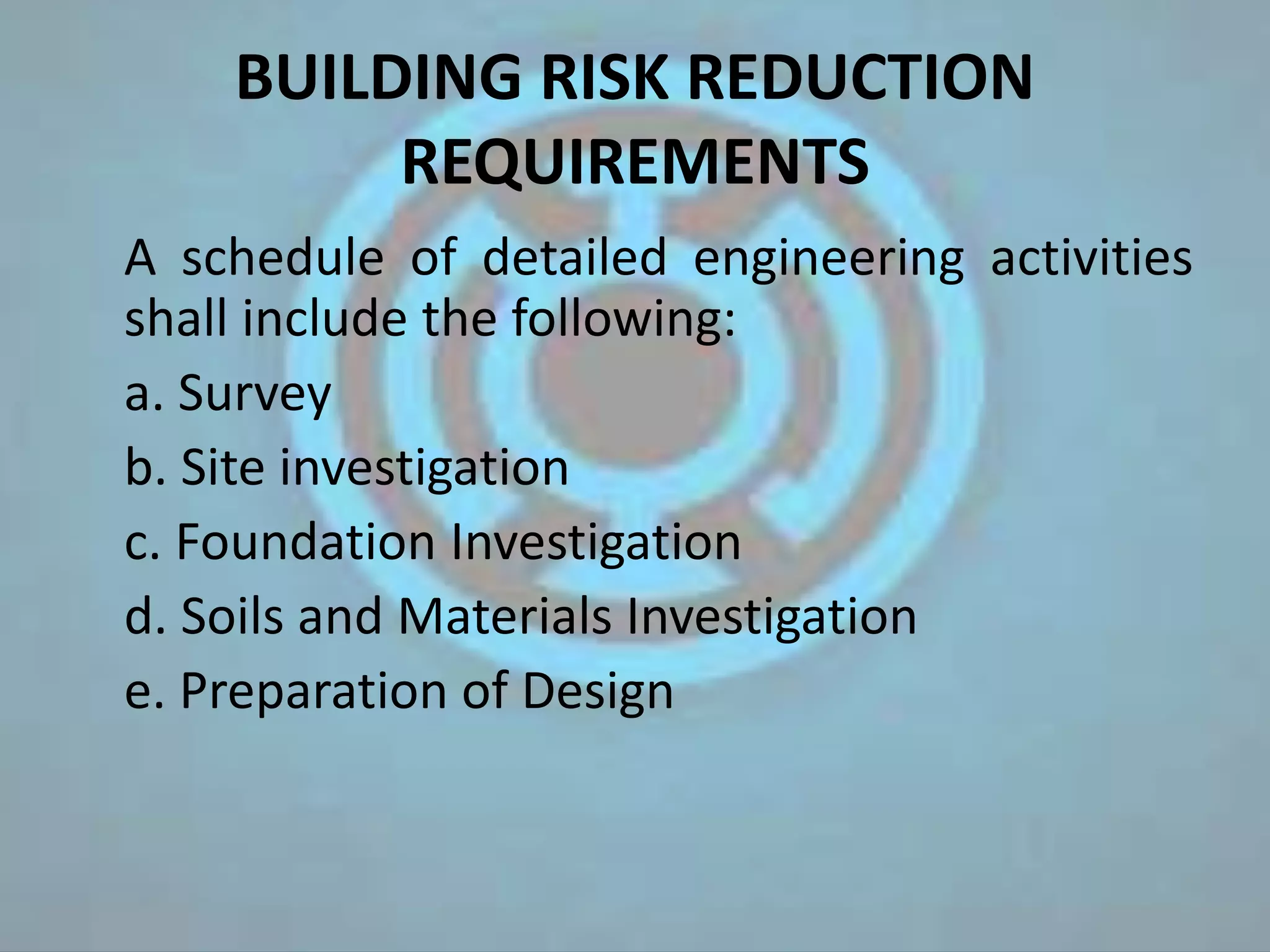 BUILDING RISK REDUCTION REQUIREMENTS

A schedule of detailed engineering activities shall include the following:

a. Survey

b. Site investigation

c. Foundation Investigation

d. Soils and Materials Investigation

e. Preparation of Design